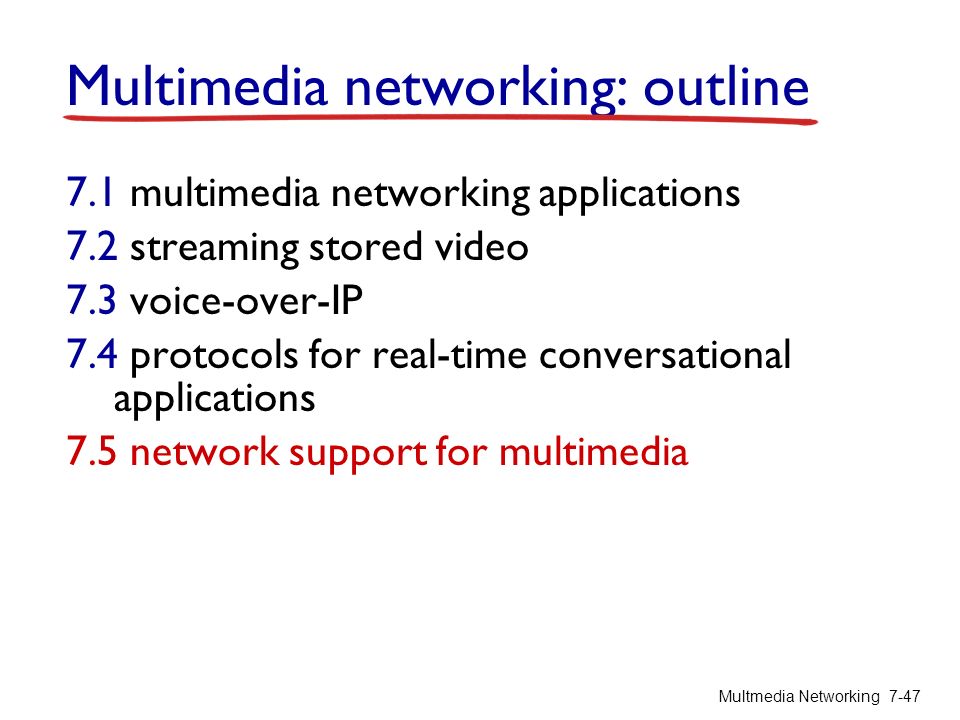 Multimedia networking: outline

7.1 multimedia networking applications
7.2 streaming stored video
7.3 voice-over-IP
7.4 protocols for real-time conversational applications
7.5 network support for multimedia

Multmedia Networking 7-47